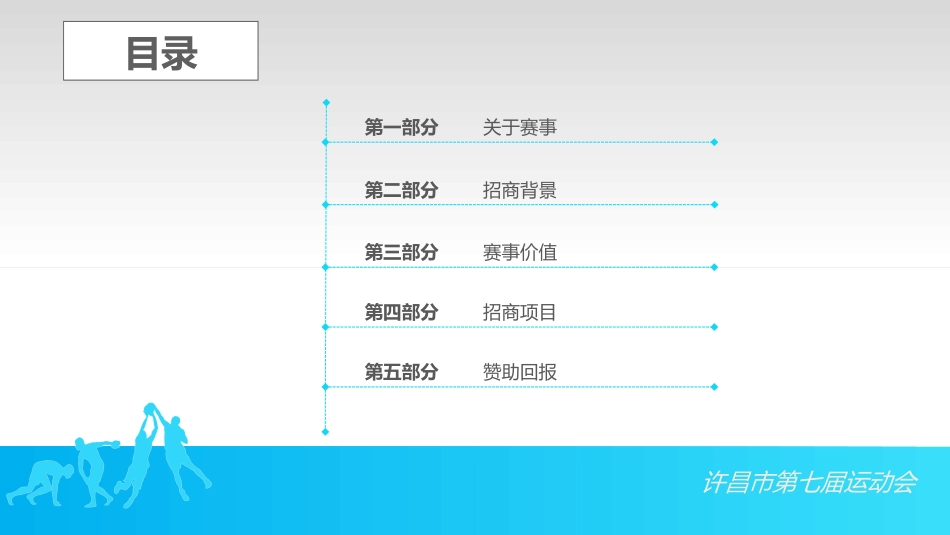 目录

第一部分　关于赛事

第二部分　招商背景

第三部分　赛事价值

第四部分　招商项目

第五部分　赞助回报

许昌市第七届运动会